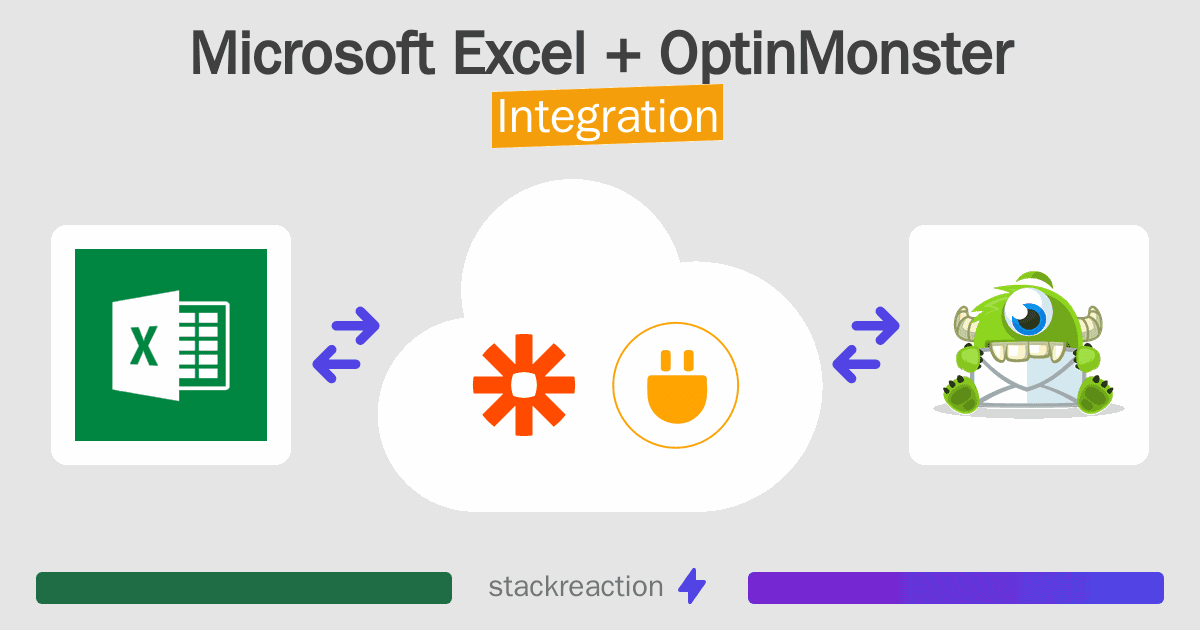 Microsoft Excel + OptinMonster
Integration

X

stackreaction